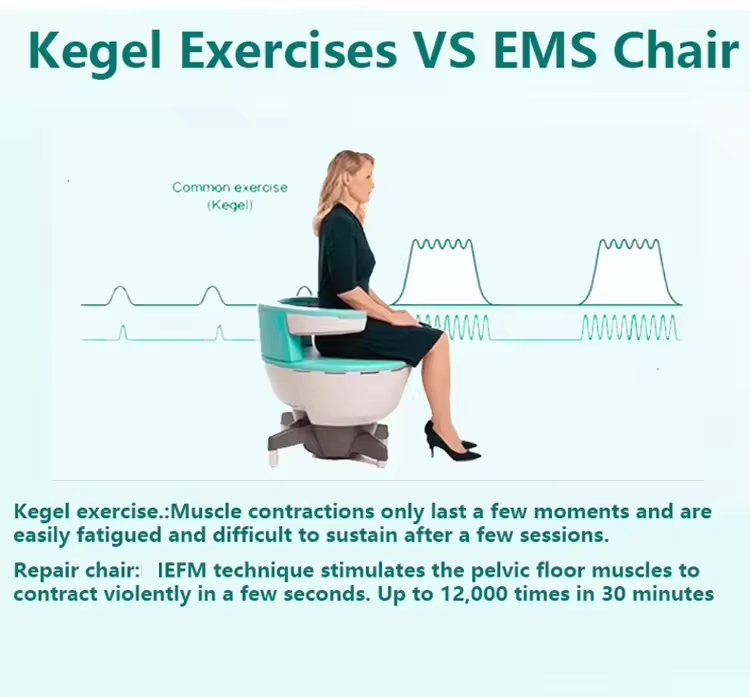 Kegel Exercises VS EMS Chair

Common exercise
(Kegel)

Kegel exercise.:Muscle contractions only last a few moments and are easily fatigued and difficult to sustain after a few sessions.

Repair chair: IEFM technique stimulates the pelvic floor muscles to contract violently in a few seconds. Up to 12,000 times in 30 minutes